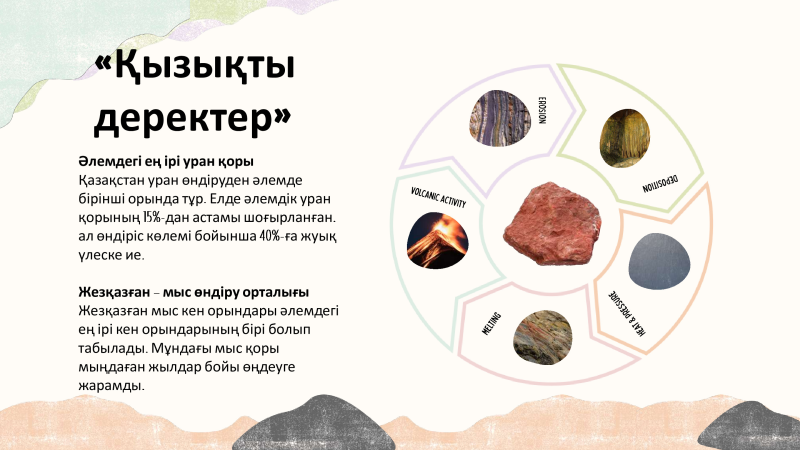 «Қызықты деректер»

Әлемдегі ең ірі уран қоры
Қазақстан уран өндіруден әлемде бірінші орында тұр. Елде әлемдік уран қорының 15%-дан астамы шоғырланған. ал өндіріс көлемі бойынша 40%-ға жуық үлеске ие.

Жезқазған – мыс өндіру орталығы
Жезқазған мыс кен орындары әлемдегі ең ірі кен орындарының бірі болып табылады. Мұндағы мыс қоры мыңдаған жылдар бойы өңдеуге жарамды.

EROSION
DEPOSITION
HEAT & PRESSURE
MELTING
VOLCANIC ACTIVITY